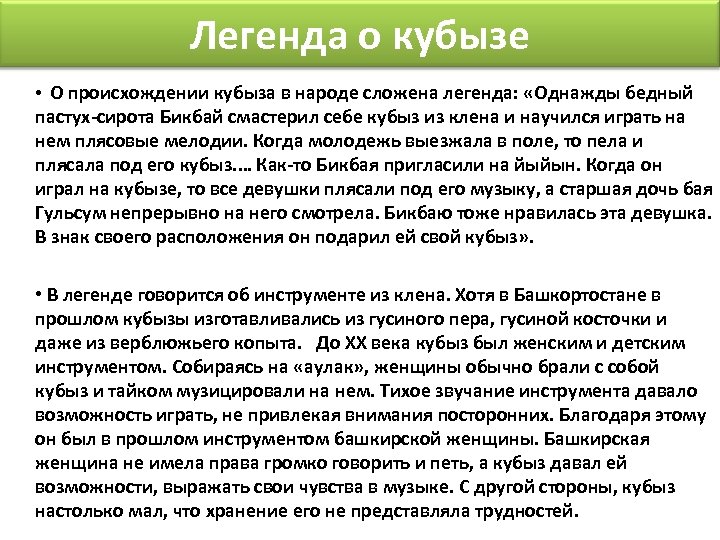 Легенда о кубызе

• О происхождении кубыза в народе сложена легенда: «Однажды бедный пастух-сирота Бикбай смастерил себе кубыз из клена и научился играть на нем плясовые мелодии. Когда молодежь выезжала в поле, то пела и плясала под его кубыз.... Как-то Бикбая пригласили на йыйын. Когда он играл на кубызе, то все девушки плясали под его музыку, а старшая дочь бая Гульсум непрерывно на него смотрела. Бикбаю тоже нравилась эта девушка. В знак своего расположения он подарил ей свой кубыз».

• В легенде говорится об инструменте из клена. Хотя в Башкортостане в прошлом кубызы изготавливались из гусиного пера, гусиной косточки и даже из верблюжьего копыта.   До XX века кубыз был женским и детским инструментом. Собираясь на «аулак», женщины обычно брали с собой кубыз и тайком музицировали на нем. Тихое звучание инструмента давало возможность играть, не привлекая внимания посторонних. Благодаря этому он был в прошлом инструментом башкирской женщины. Башкирская женщина не имела права громко говорить и петь, а кубыз давал ей возможности, выражать свои чувства в музыке. С другой стороны, кубыз настолько мал, что хранение его не представляла трудностей.